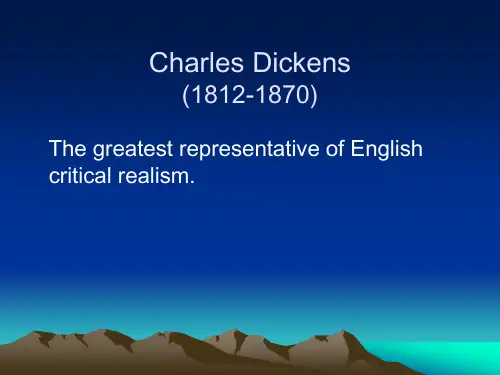 Charles Dickens
(1812-1870)

The greatest representative of English critical realism.